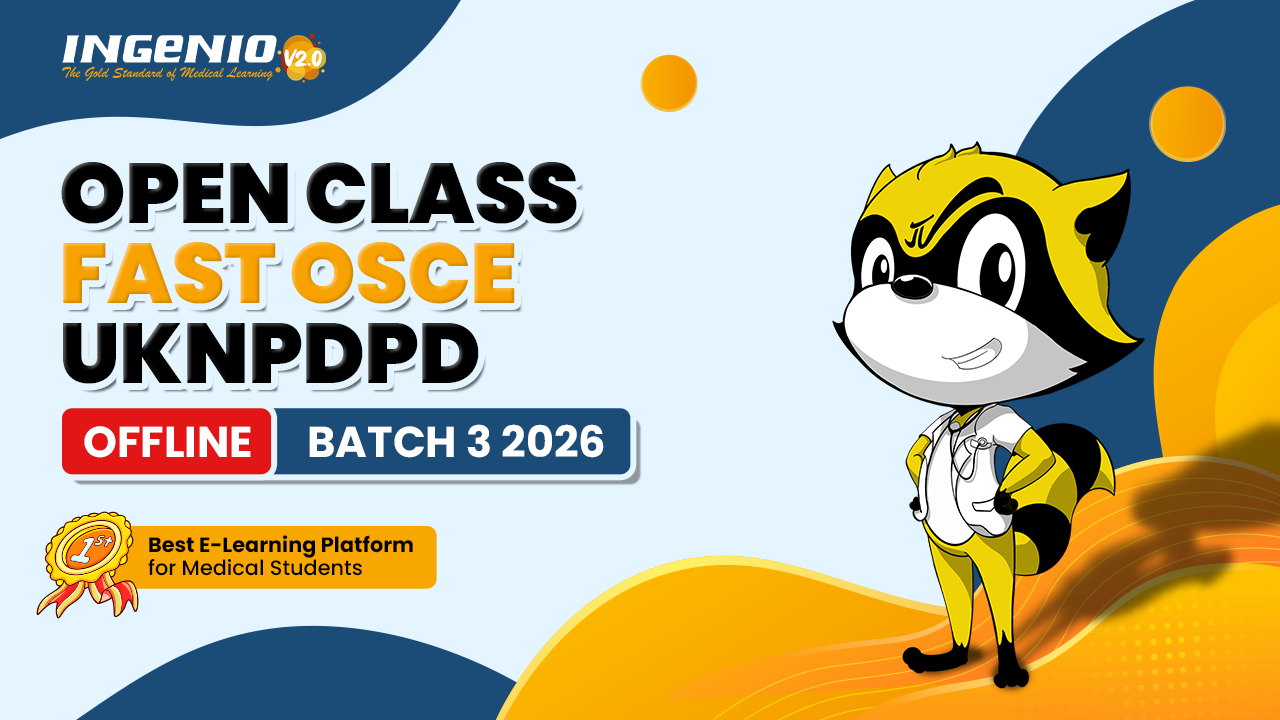 INGENIO V2.0
The Gold Standard of Medical Learning

OPEN CLASS
FAST OSCE
UKNPDPD

OFFLINE BATCH 3 2026

1st
Best E-Learning Platform for Medical Students